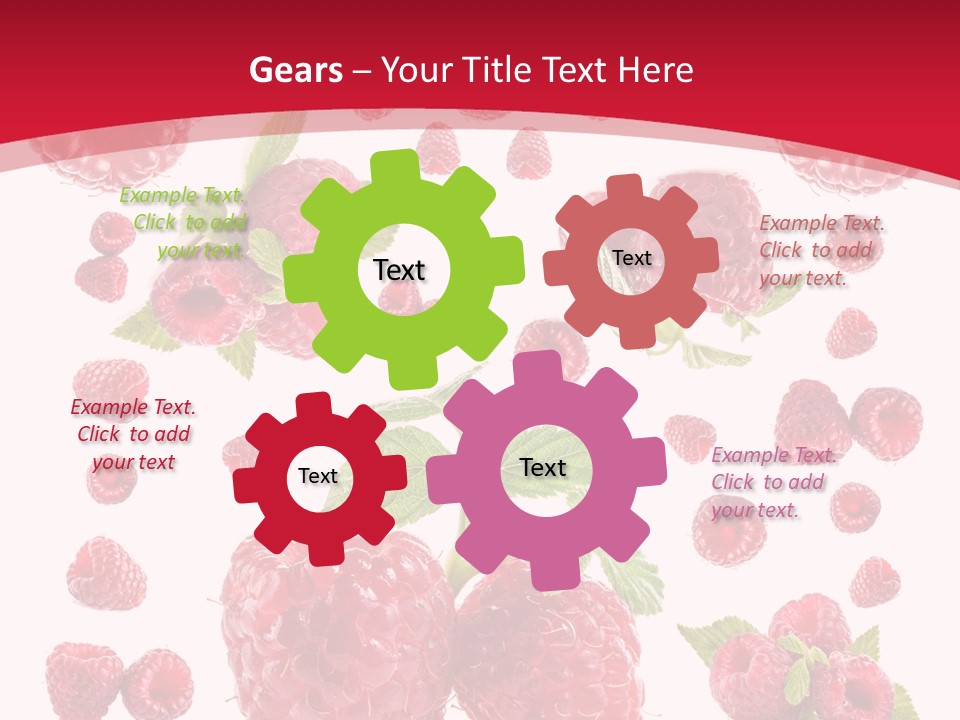 Gears – Your Title Text Here

Example Text. Click to add your text.

Text

Text

Example Text. Click to add your text.

Example Text. Click to add your text

Text

Text

Example Text. Click to add your text.